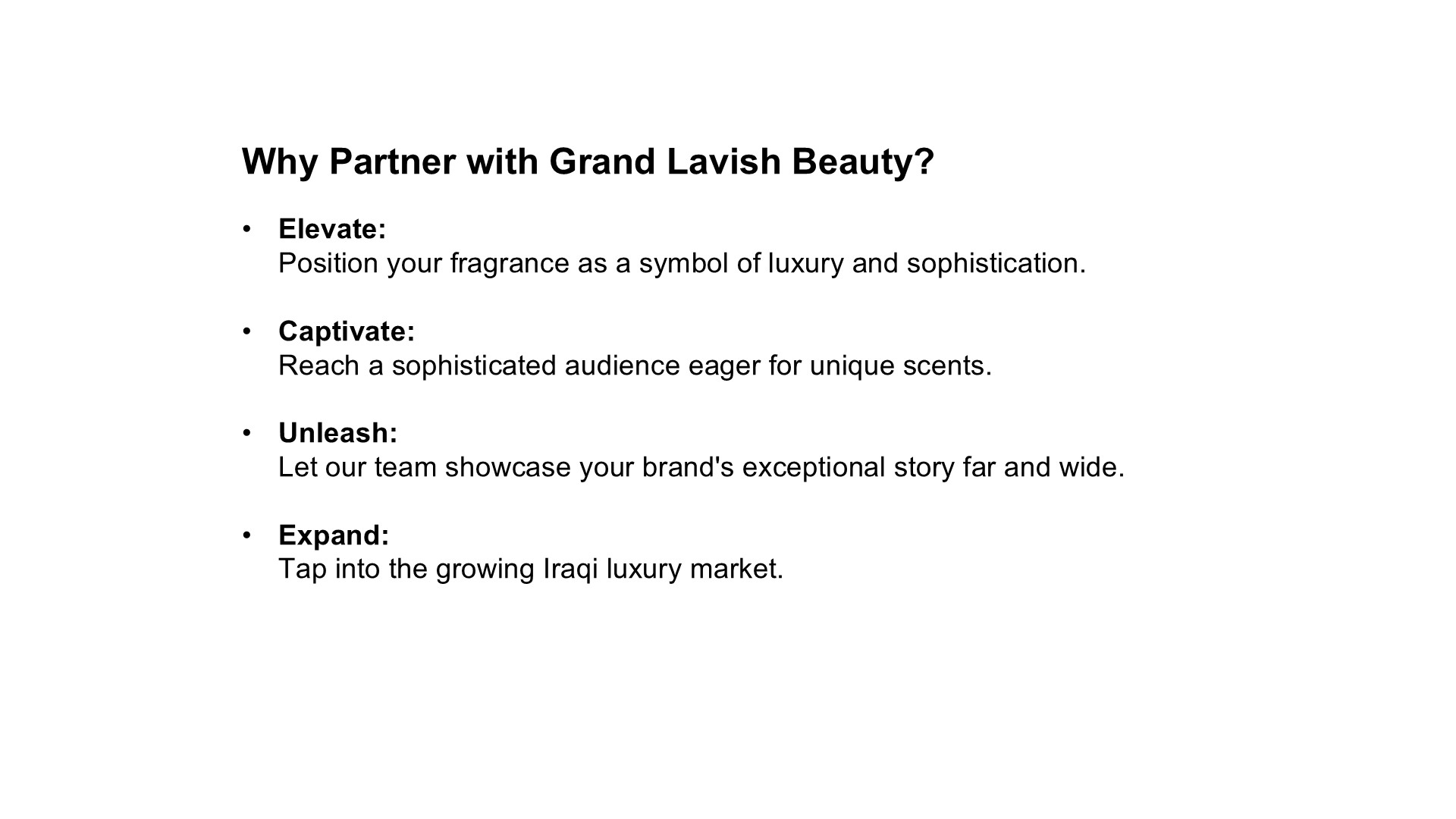 Why Partner with Grand Lavish Beauty?

• Elevate:
Position your fragrance as a symbol of luxury and sophistication.

• Captivate:
Reach a sophisticated audience eager for unique scents.

• Unleash:
Let our team showcase your brand's exceptional story far and wide.

• Expand:
Tap into the growing Iraqi luxury market.